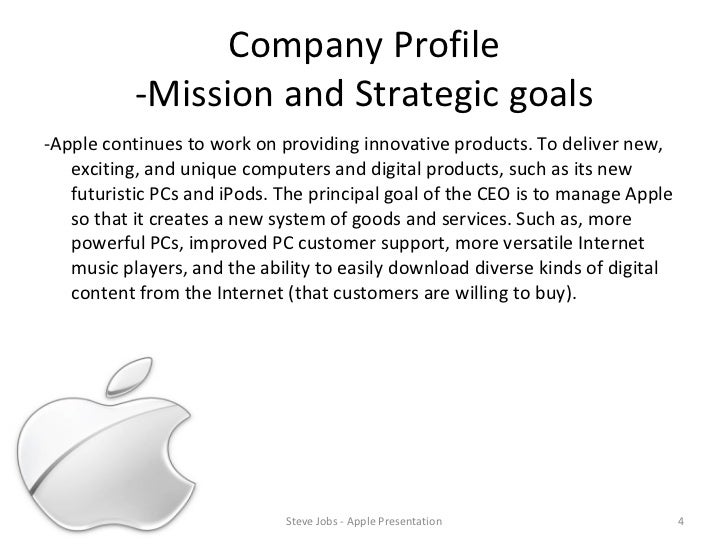 Company Profile
-Mission and Strategic goals

-Apple continues to work on providing innovative products. To deliver new, exciting, and unique computers and digital products, such as its new futuristic PCs and iPods. The principal goal of the CEO is to manage Apple so that it creates a new system of goods and services. Such as, more powerful PCs, improved PC customer support, more versatile Internet music players, and the ability to easily download diverse kinds of digital content from the Internet (that customers are willing to buy).

Steve Jobs - Apple Presentation

4